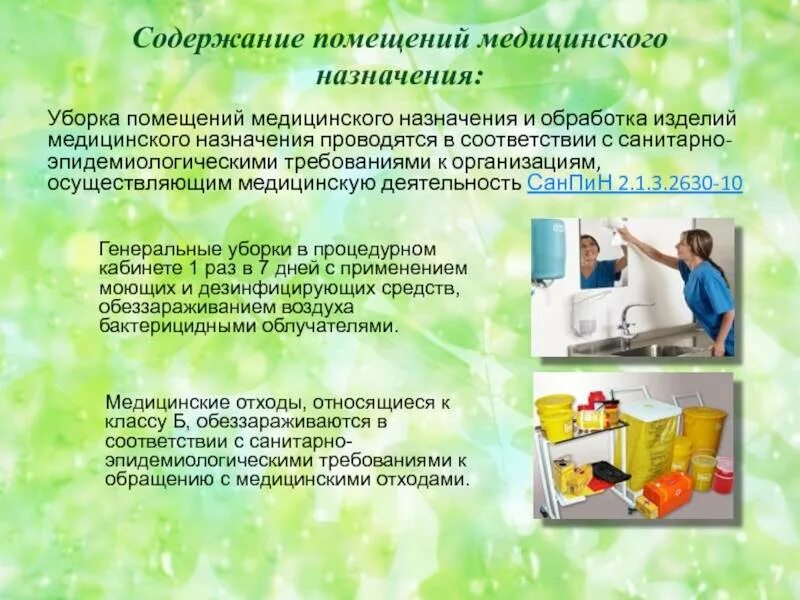 Содержание помещений медицинского назначения:

Уборка помещений медицинского назначения и обработка изделий медицинского назначения проводятся в соответствии с санитарно-эпидемиологическими требованиями к организациям, осуществляющим медицинскую деятельность СанПиН 2.1.3.2630-10

Генеральные уборки в процедурном кабинете 1 раз в 7 дней с применением моющих и дезинфицирующих средств, обеззараживанием воздуха бактерицидными облучателями.

Медицинские отходы, относящиеся к классу Б, обеззараживаются в соответствии с санитарно-эпидемиологическими требованиями к обращению с медицинскими отходами.